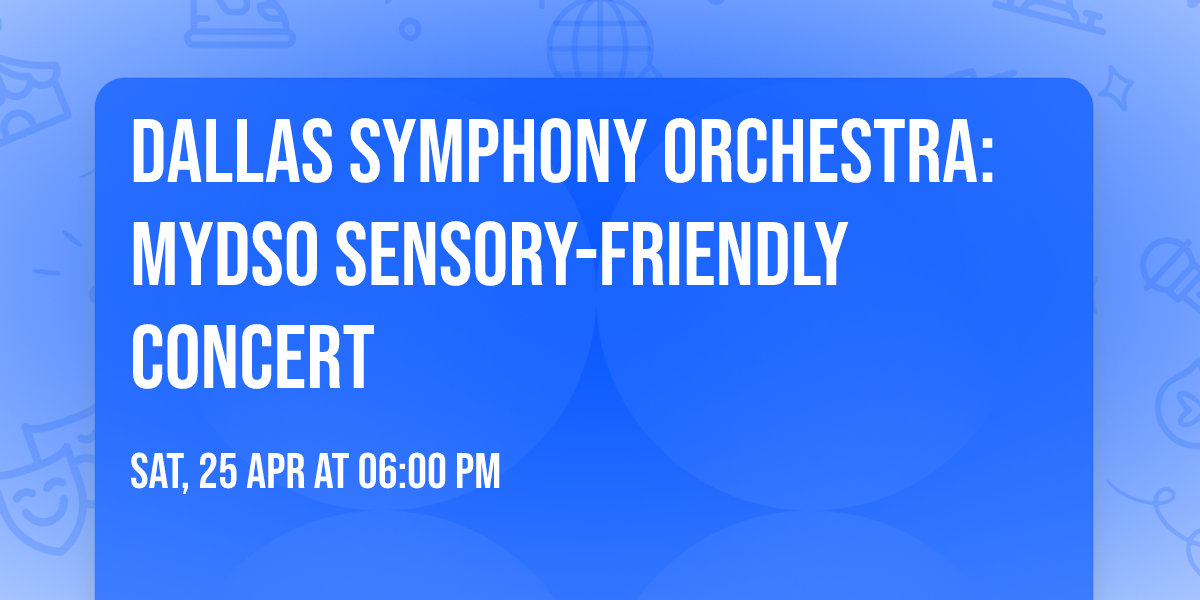 DALLAS SYMPHONY ORCHESTRA: MYDSO SENSORY-FRIENDLY CONCERT

SAT, 25 APR AT 06:00 PM